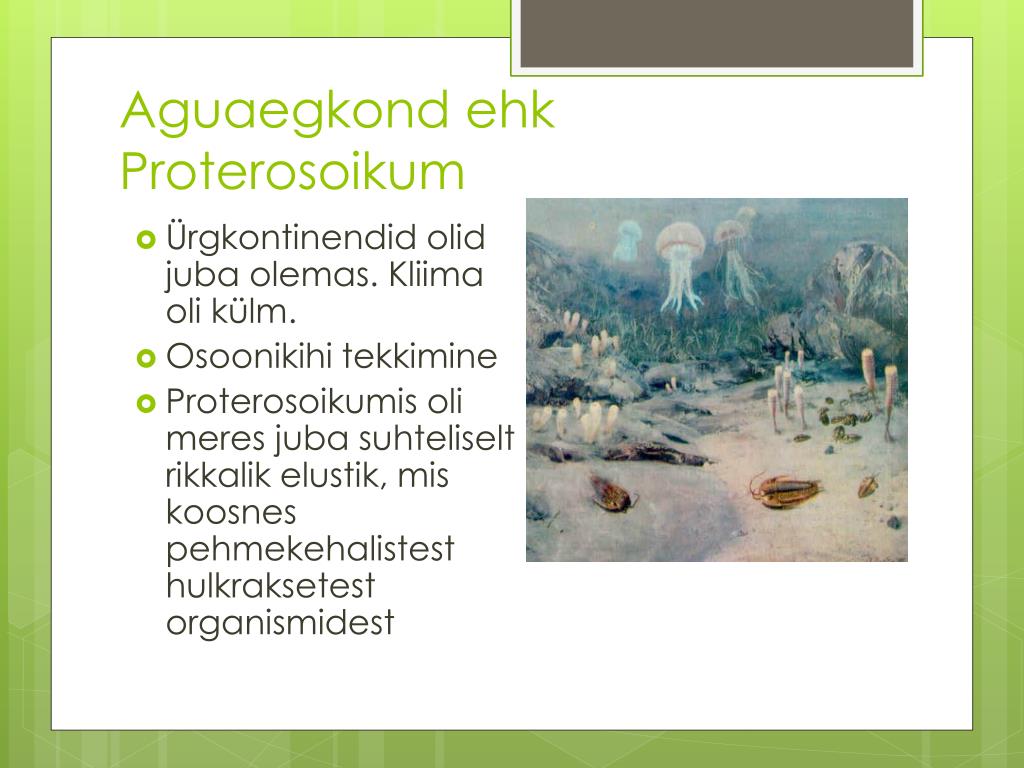 Aguaegkond ehk Proterosoikum

Ürgkontinendid olid juba olemas. Kliima oli külm.

Osoonikihi tekkimine

Proterosoikumis oli meres juba suhteliselt rikkalik elustik, mis koosnes pehmekehalistest hulkraksetest organismidest